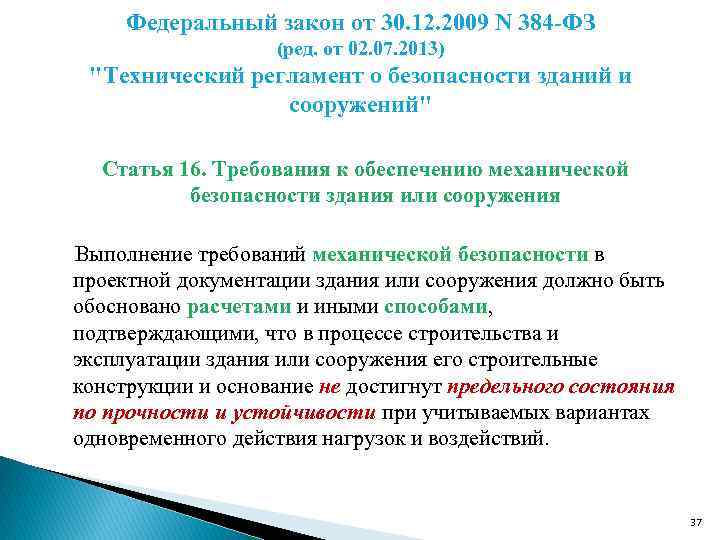 Федеральный закон от 30.12.2009 N 384-ФЗ
(ред. от 02.07.2013)
"Технический регламент о безопасности зданий и сооружений"

Статья 16. Требования к обеспечению механической безопасности здания или сооружения

Выполнение требований механической безопасности в проектной документации здания или сооружения должно быть обосновано расчетами и иными способами, подтверждающими, что в процессе строительства и эксплуатации здания или сооружения его строительные конструкции и основание не достигнут предельного состояния по прочности и устойчивости при учитываемых вариантах одновременного действия нагрузок и воздействий.

37